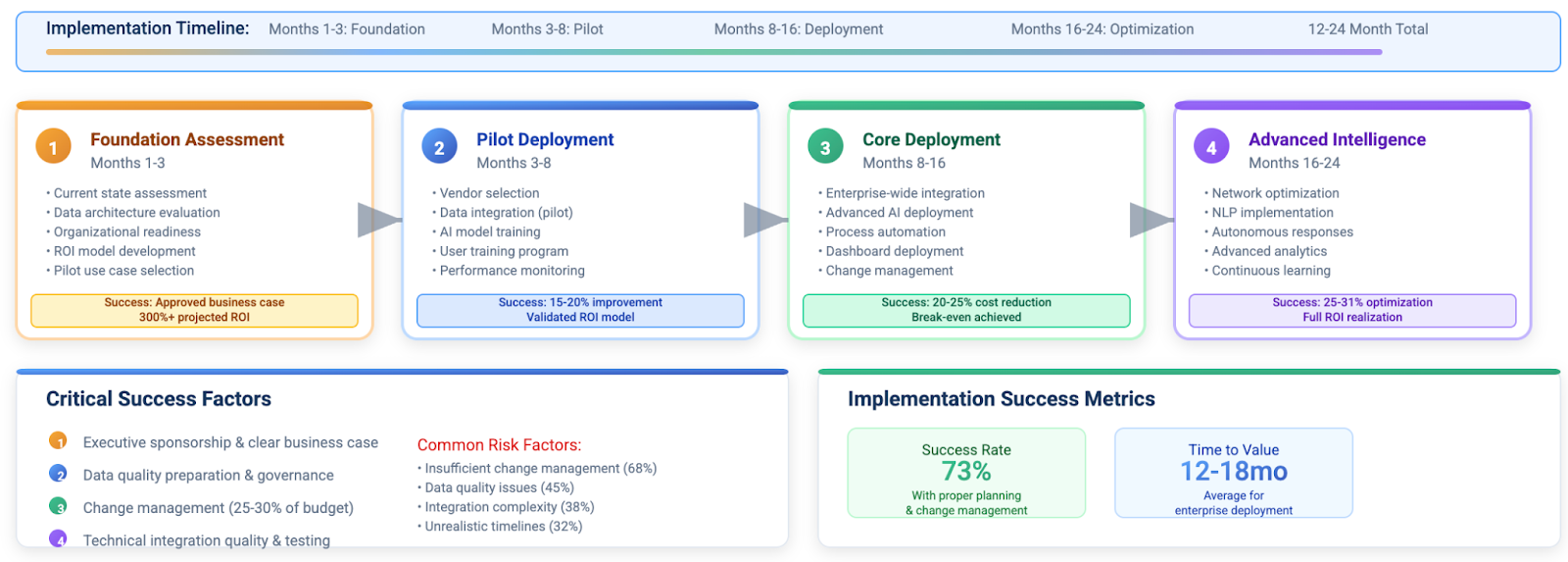 Implementation Timeline: Months 1-3: Foundation Months 3-8: Pilot Months 8-16: Deployment Months 16-24: Optimization 12-24 Month Total

1 Foundation Assessment
Months 1-3
• Current state assessment
• Data architecture evaluation
• Organizational readiness
• ROI model development
• Pilot use case selection
Success: Approved business case
300%+ projected ROI

2 Pilot Deployment
Months 3-8
• Vendor selection
• Data integration (pilot)
• AI model training
• User training program
• Performance monitoring
Success: 15-20% improvement
Validated ROI model

3 Core Deployment
Months 8-16
• Enterprise-wide integration
• Advanced AI deployment
• Process automation
• Dashboard deployment
• Change management
Success: 20-25% cost reduction
Break-even achieved

4 Advanced Intelligence
Months 16-24
• Network optimization
• NLP implementation
• Autonomous responses
• Advanced analytics
• Continuous learning
Success: 25-31% optimization
Full ROI realization

Critical Success Factors

1 Executive sponsorship & clear business case
2 Data quality preparation & governance
3 Change management (25-30% of budget)
4 Technical integration quality & testing

Common Risk Factors:
• Insufficient change management (68%)
• Data quality issues (45%)
• Integration complexity (38%)
• Unrealistic timelines (32%)

Implementation Success Metrics

Success Rate
73%
With proper planning
& change management

Time to Value
12-18mo
Average for
enterprise deployment